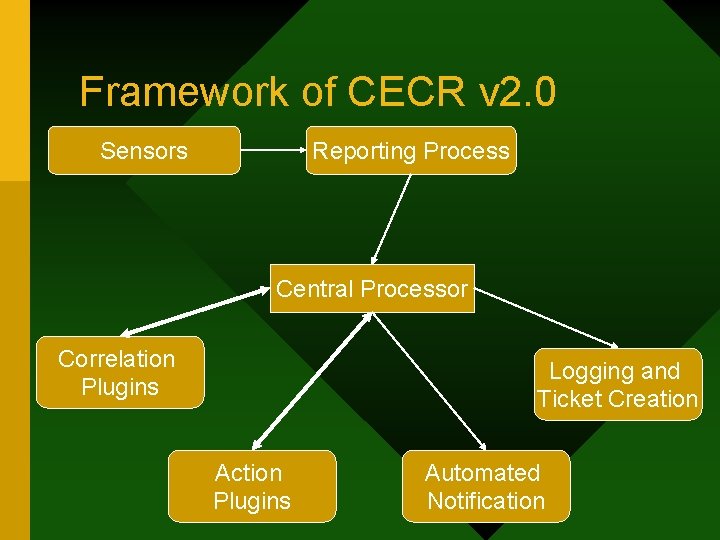 Framework of CECR v2.0

Sensors

Reporting Process

Central Processor

Correlation Plugins

Logging and Ticket Creation

Action Plugins

Automated Notification